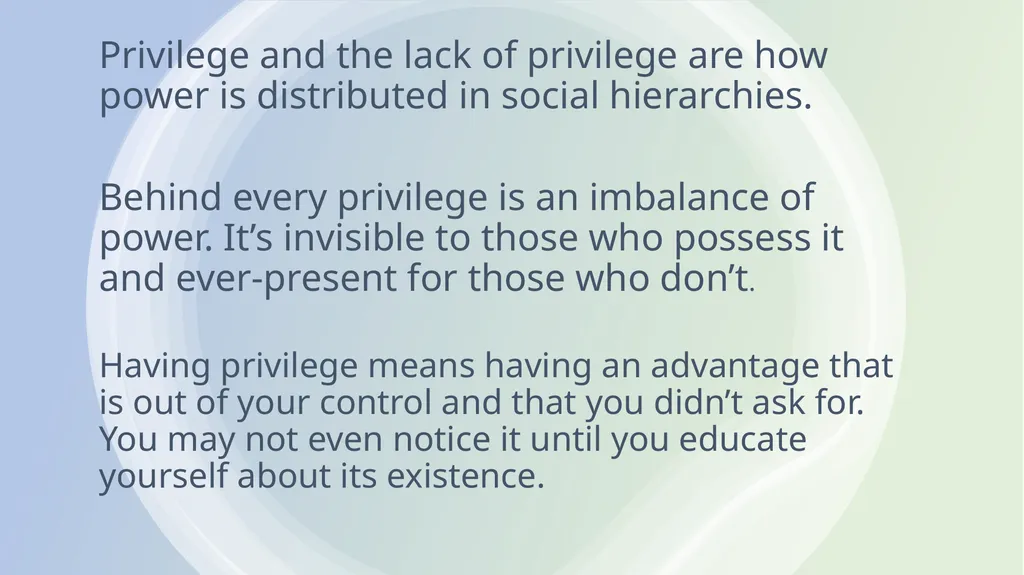 Privilege and the lack of privilege are how power is distributed in social hierarchies.

Behind every privilege is an imbalance of power. It’s invisible to those who possess it and ever-present for those who don’t.

Having privilege means having an advantage that is out of your control and that you didn’t ask for. You may not even notice it until you educate yourself about its existence.